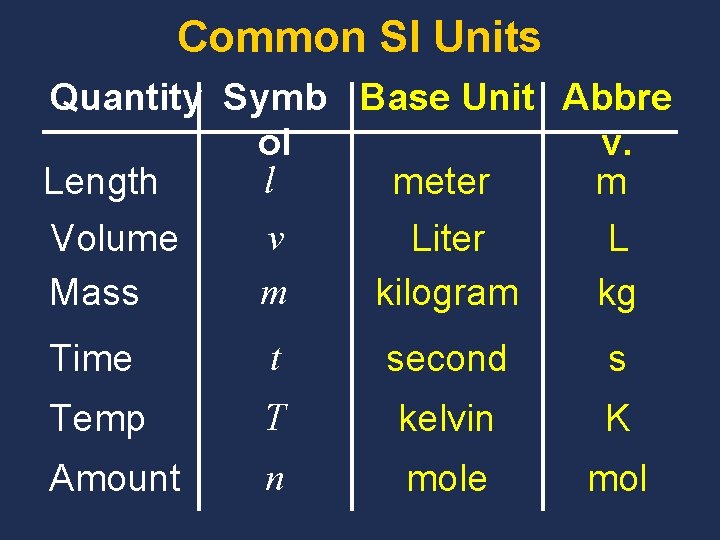 Common SI Units

| Quantity | Symbol | Base Unit | Abbrev. |
|---|---|---|---|
| Length | $l$ | meter | m |
| Volume | $v$ | Liter | L |
| Mass | $m$ | kilogram | kg |
| Time | $t$ | second | s |
| Temp | $T$ | kelvin | K |
| Amount | $n$ | mole | mol |